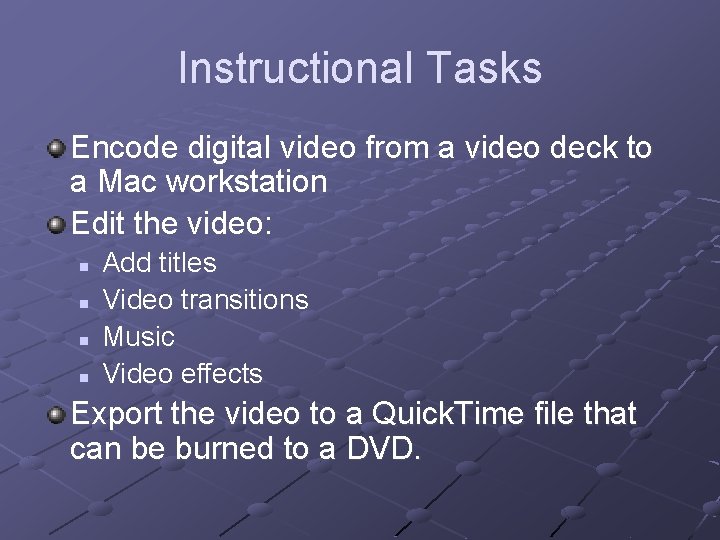 Instructional Tasks

Encode digital video from a video deck to a Mac workstation

Edit the video:

Add titles

Video transitions

Music

Video effects

Export the video to a QuickTime file that can be burned to a DVD.